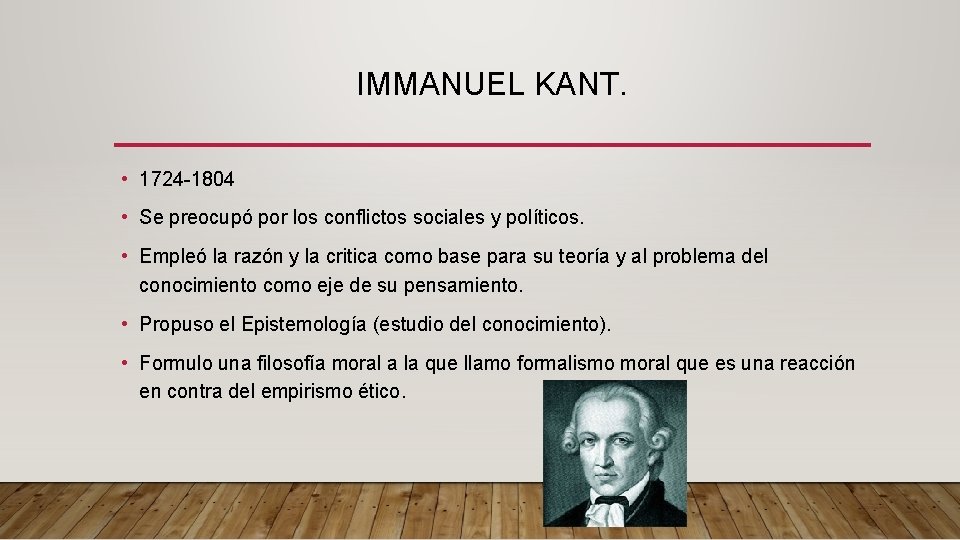 IMMANUEL KANT.

• 1724-1804

• Se preocupó por los conflictos sociales y políticos.

• Empleó la razón y la critica como base para su teoría y al problema del conocimiento como eje de su pensamiento.

• Propuso el Epistemología (estudio del conocimiento).

• Formulo una filosofía moral a la que llamo formalismo moral que es una reacción en contra del empirismo ético.